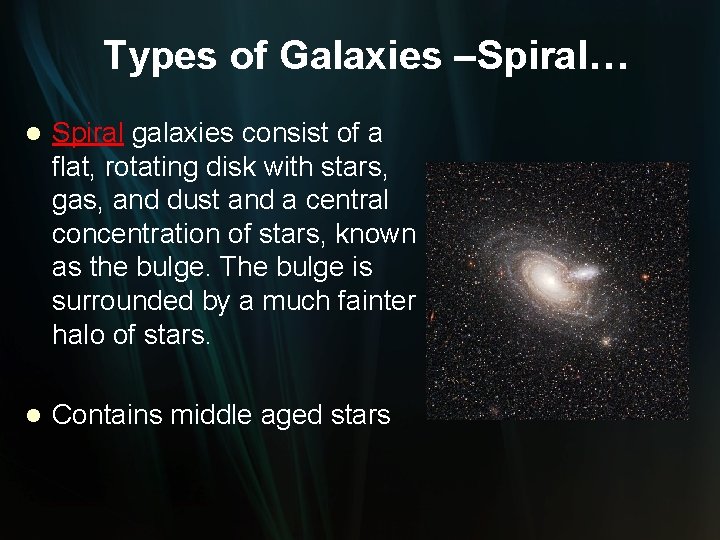 Types of Galaxies –Spiral…

● Spiral galaxies consist of a flat, rotating disk with stars, gas, and dust and a central concentration of stars, known as the bulge. The bulge is surrounded by a much fainter halo of stars.

● Contains middle aged stars